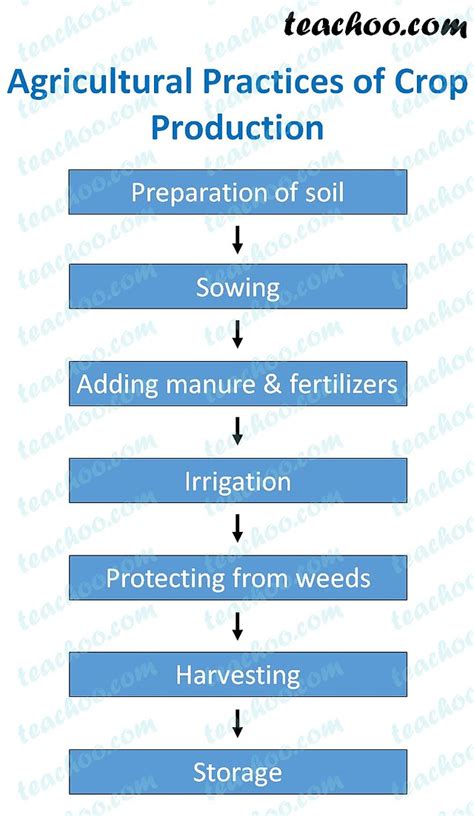 teachoo.com

Agricultural Practices of Crop Production

Preparation of soil

Sowing

Adding manure & fertilizers

Irrigation

Protecting from weeds

Harvesting

Storage